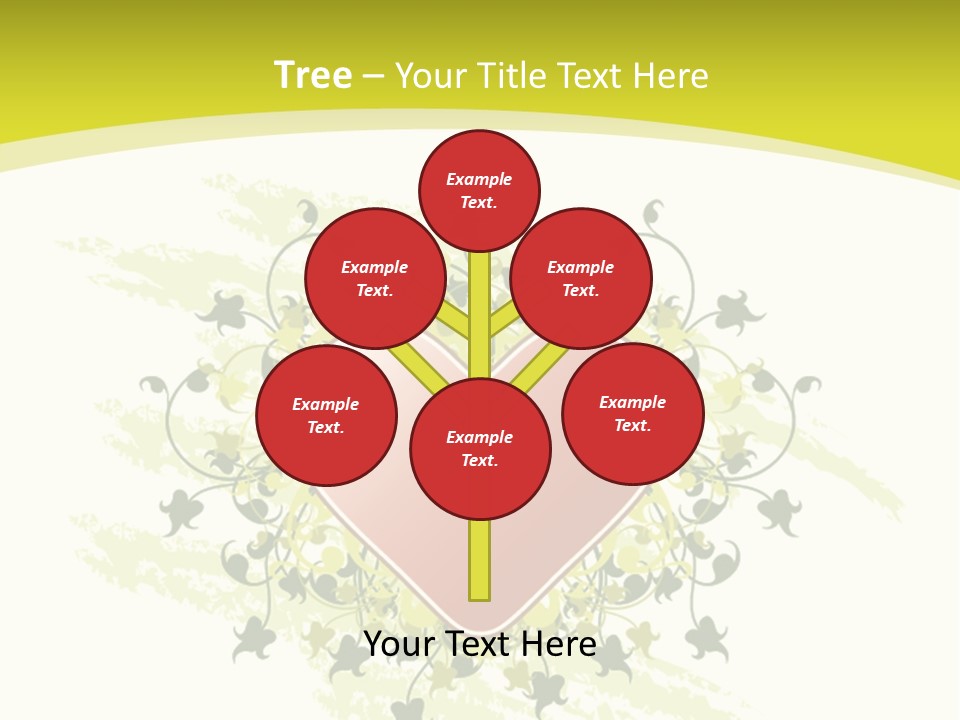 Tree – Your Title Text Here

Example Text.

Example Text.

Example Text.

Example Text.

Example Text.

Example Text.

Your Text Here